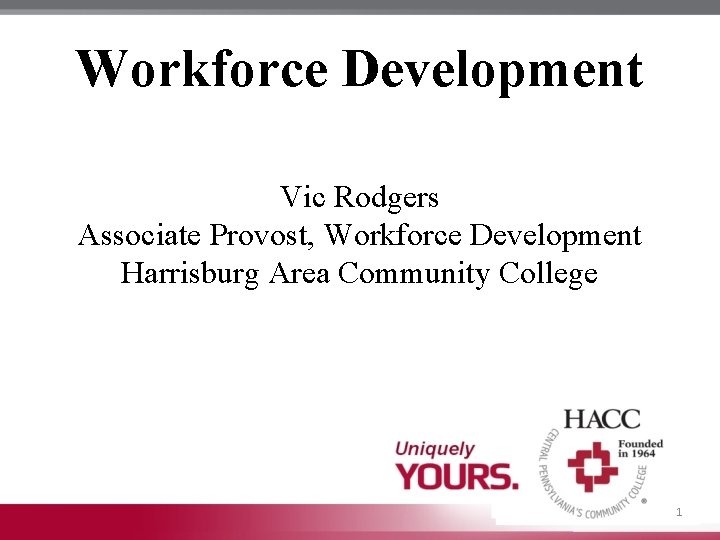 Workforce Development

Vic Rodgers
Associate Provost, Workforce Development
Harrisburg Area Community College

Uniquely
YOURS.

HACC
Founded in 1964
CENTRAL PENNSYLVANIA'S COMMUNITY COLLEGE

1